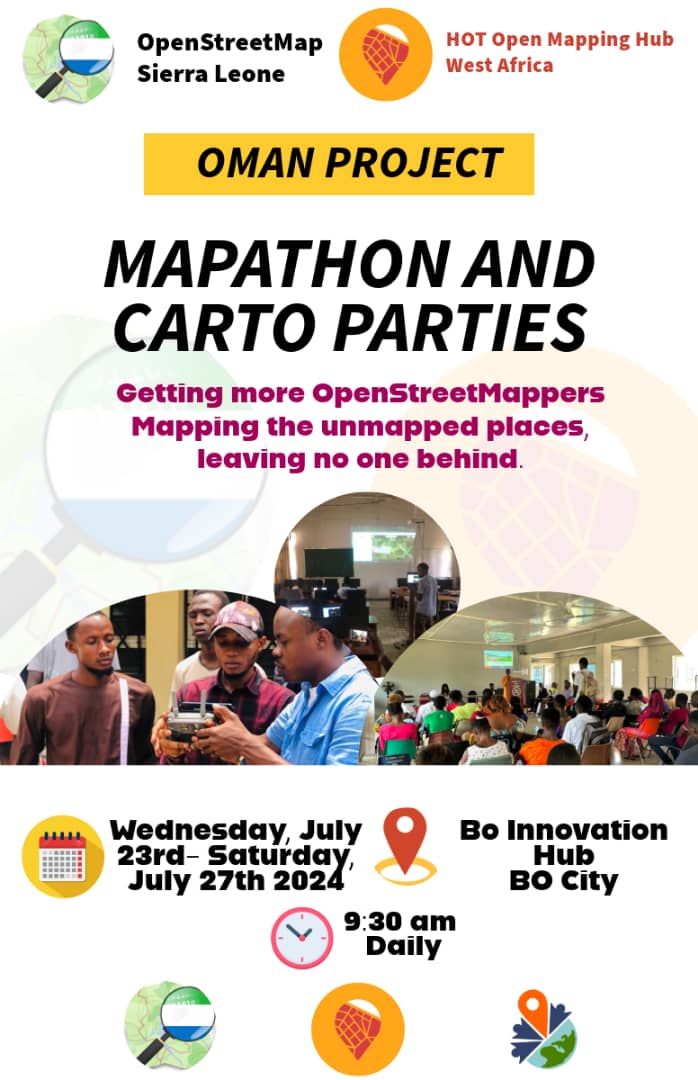 OpenStreetMap Sierra Leone

HOT Open Mapping Hub West Africa

OMAN PROJECT

MAPATHON AND CARTO PARTIES

Getting more OpenStreetMappers Mapping the unmapped places, leaving no one behind.

Wednesday, July 23rd- Saturday, July 27th 2024

Bo Innovation Hub BO City

9:30 am Daily